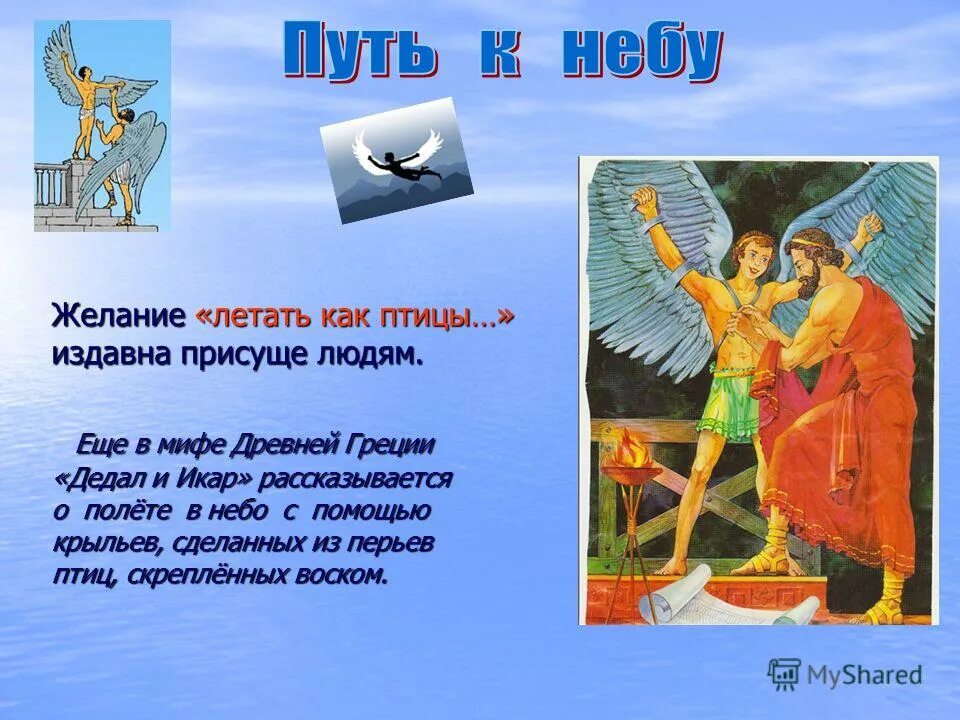 Путь к небу

Желание «летать как птицы…» издавна присуще людям.

Еще в мифе Древней Греции «Дедал и Икар» рассказывается о полёте в небо с помощью крыльев, сделанных из перьев птиц, скреплённых воском.

MyShared